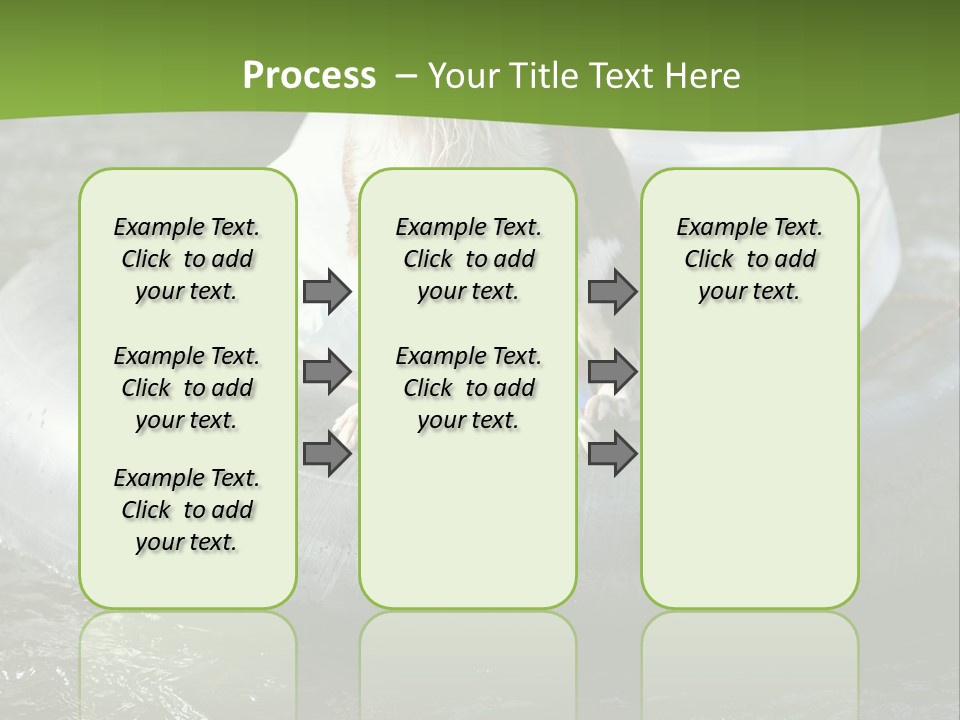 Process – Your Title Text Here

Example Text. Click to add your text.

Example Text. Click to add your text.

Example Text. Click to add your text.

Example Text. Click to add your text.

Example Text. Click to add your text.

Example Text. Click to add your text.